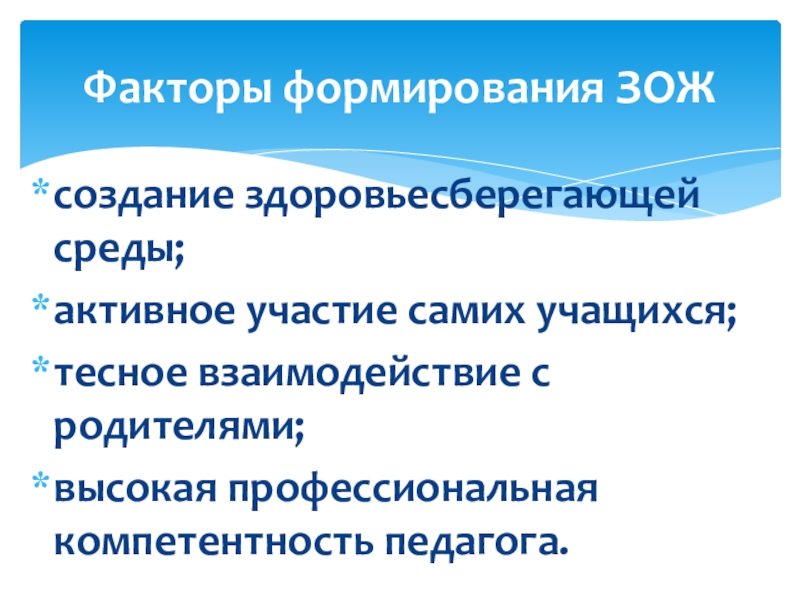 Факторы формирования ЗОЖ

* создание здоровьесберегающей среды;
* активное участие самих учащихся;
* тесное взаимодействие с родителями;
* высокая профессиональная компетентность педагога.